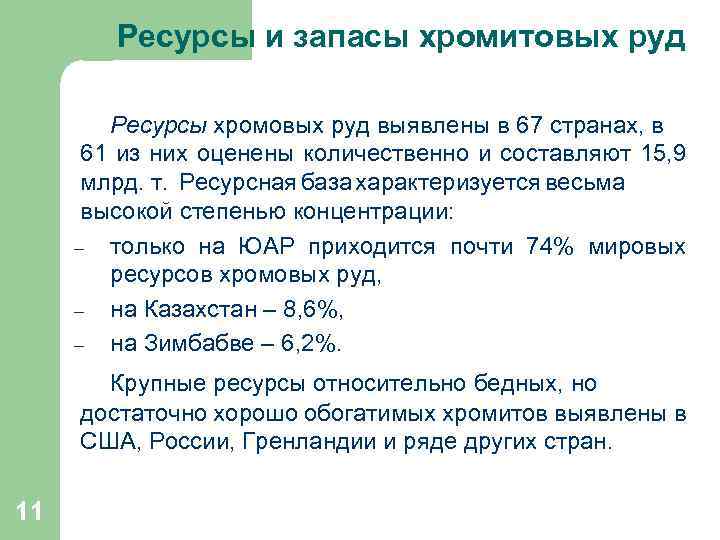 Ресурсы и запасы хромитовых руд

Ресурсы хромовых руд выявлены в 67 странах, в 61 из них оценены количественно и составляют 15,9 млрд. т. Ресурсная база характеризуется весьма высокой степенью концентрации:

– только на ЮАР приходится почти 74% мировых ресурсов хромовых руд,
– на Казахстан – 8,6%,
– на Зимбабве – 6,2%.

Крупные ресурсы относительно бедных, но достаточно хорошо обогатимых хромитов выявлены в США, России, Гренландии и ряде других стран.

11